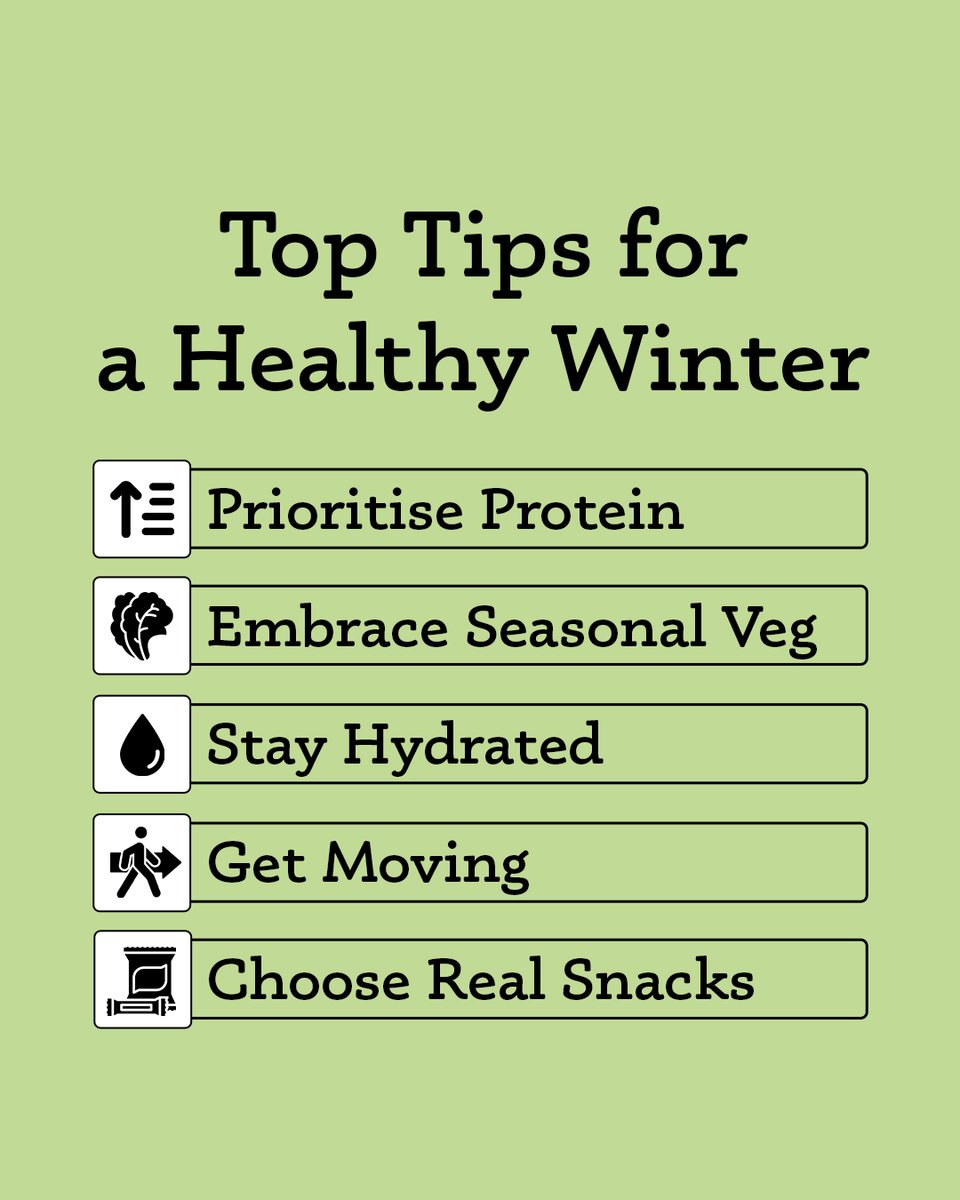 Top Tips for a Healthy Winter

Prioritise Protein

Embrace Seasonal Veg

Stay Hydrated

Get Moving

Choose Real Snacks